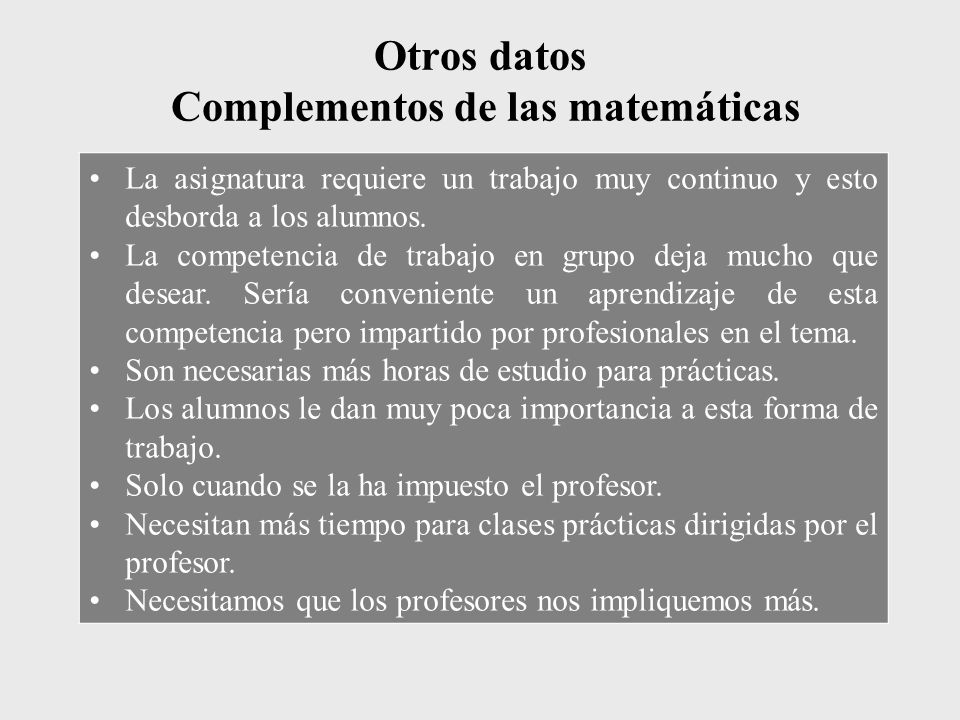 Otros datos
Complementos de las matemáticas

• La asignatura requiere un trabajo muy continuo y esto desborda a los alumnos.
• La competencia de trabajo en grupo deja mucho que desear. Sería conveniente un aprendizaje de esta competencia pero impartido por profesionales en el tema.
• Son necesarias más horas de estudio para prácticas.
• Los alumnos le dan muy poca importancia a esta forma de trabajo.
• Solo cuando se la ha impuesto el profesor.
• Necesitan más tiempo para clases prácticas dirigidas por el profesor.
• Necesitamos que los profesores nos impliquemos más.